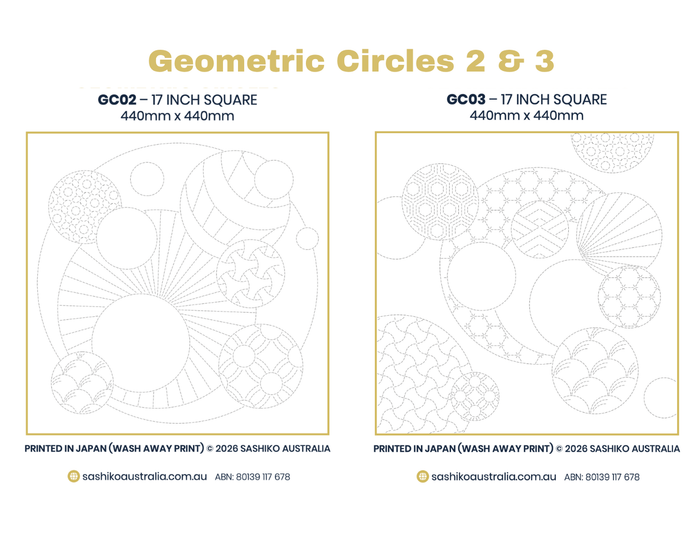 Geometric Circles 2 & 3

GC02 – 17 INCH SQUARE
440mm x 440mm

PRINTED IN JAPAN (WASH AWAY PRINT) © 2026 SASHIKO AUSTRALIA

sashikoaustralia.com.au ABN: 80139 117 678

GC03 – 17 INCH SQUARE
440mm x 440mm

PRINTED IN JAPAN (WASH AWAY PRINT) © 2026 SASHIKO AUSTRALIA

sashikoaustralia.com.au ABN: 80139 117 678